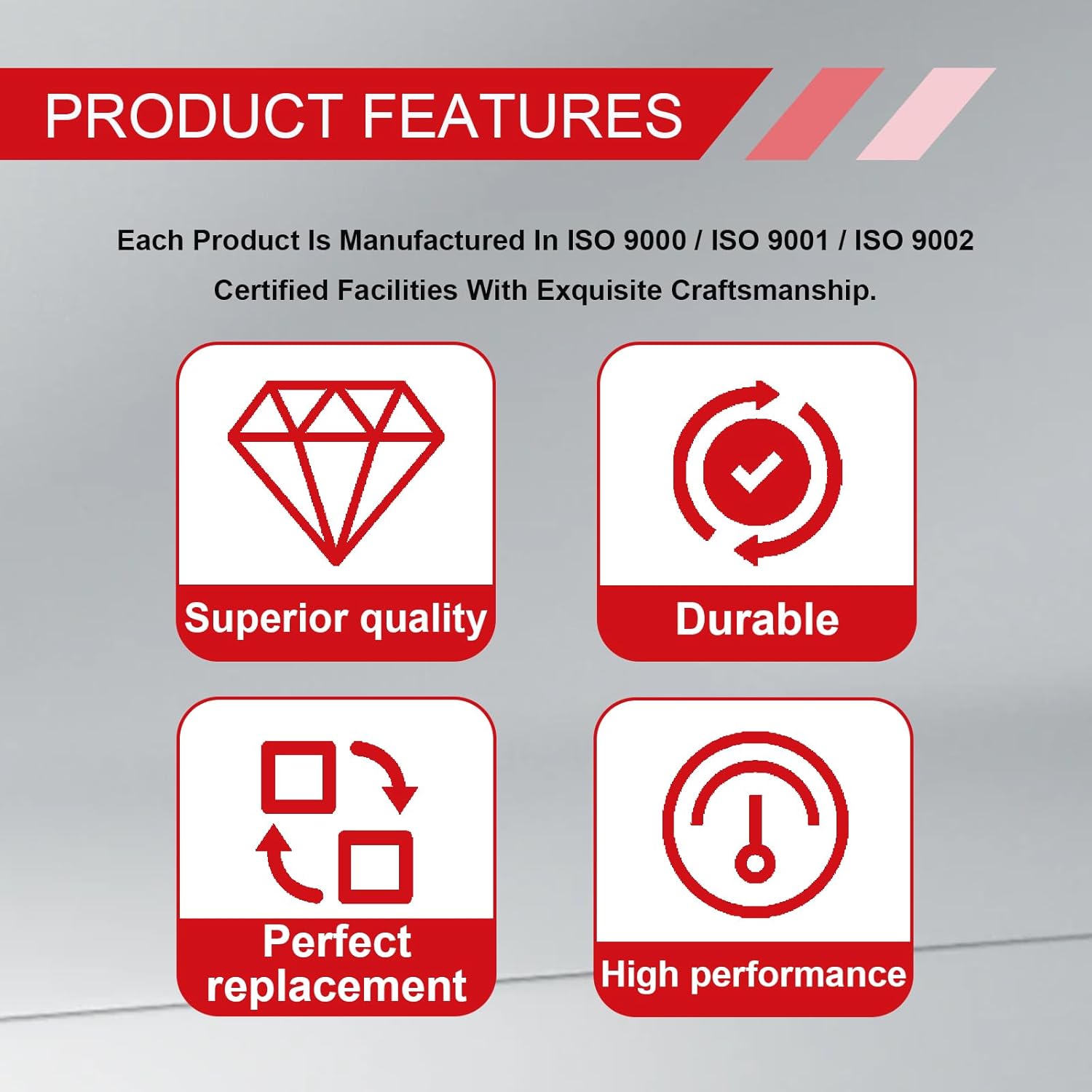 PRODUCT FEATURES

Each Product Is Manufactured In ISO 9000 / ISO 9001 / ISO 9002 Certified Facilities With Exquisite Craftsmanship.

Superior quality

Durable

Perfect replacement

High performance